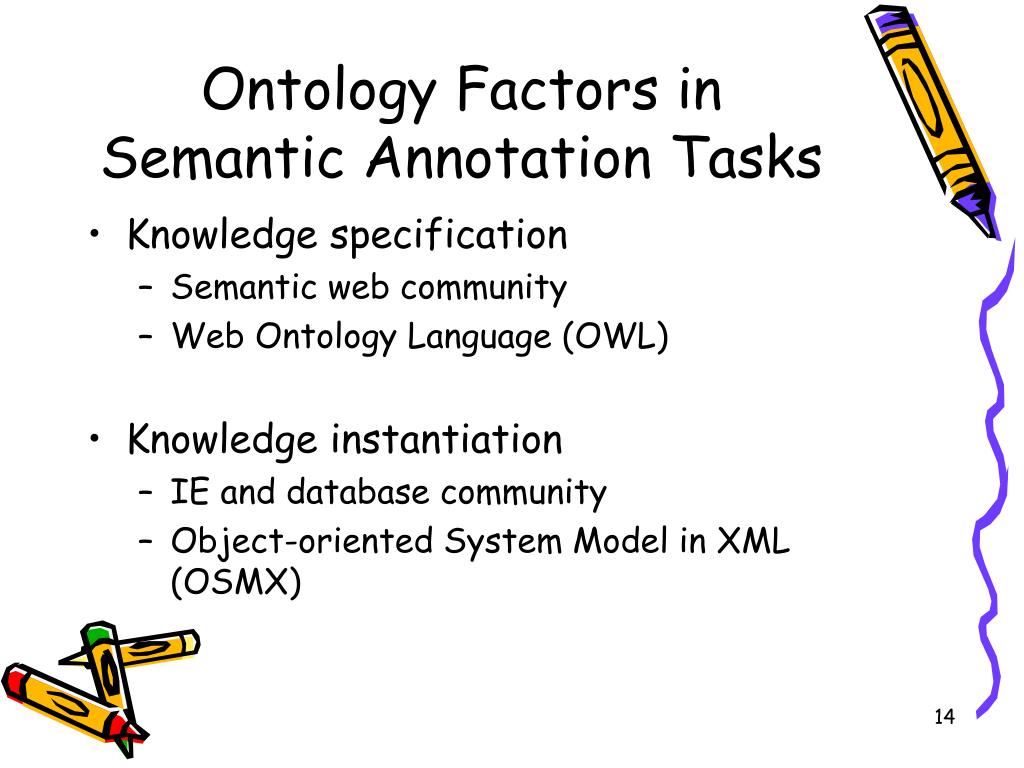 Ontology Factors in Semantic Annotation Tasks

• Knowledge specification
– Semantic web community
– Web Ontology Language (OWL)

• Knowledge instantiation
– IE and database community
– Object-oriented System Model in XML (OSMX)

14